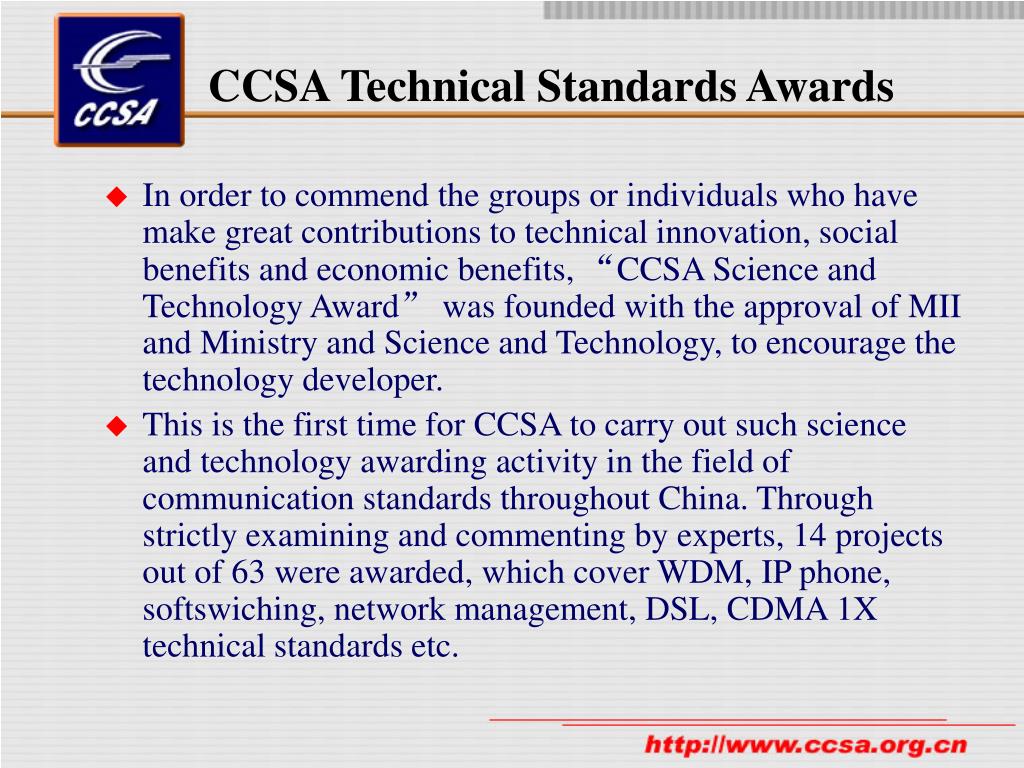 CCSA

CCSA Technical Standards Awards

In order to commend the groups or individuals who have make great contributions to technical innovation, social benefits and economic benefits, “CCSA Science and Technology Award” was founded with the approval of MII and Ministry and Science and Technology, to encourage the technology developer.

This is the first time for CCSA to carry out such science and technology awarding activity in the field of communication standards throughout China. Through strictly examining and commenting by experts, 14 projects out of 63 were awarded, which cover WDM, IP phone, softswiching, network management, DSL, CDMA 1X technical standards etc.

http://www.ccsa.org.cn